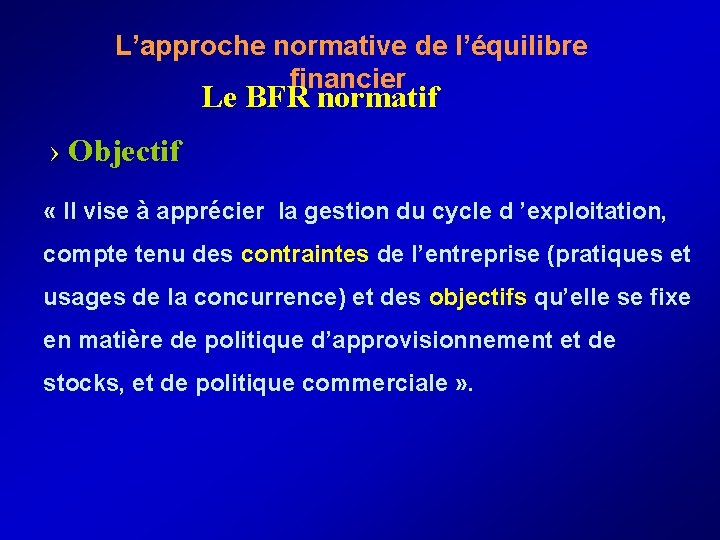 L’approche normative de l’équilibre financier

Le BFR normatif

› Objectif

« Il vise à apprécier la gestion du cycle d ’exploitation, compte tenu des contraintes de l’entreprise (pratiques et usages de la concurrence) et des objectifs qu’elle se fixe en matière de politique d’approvisionnement et de stocks, et de politique commerciale ».